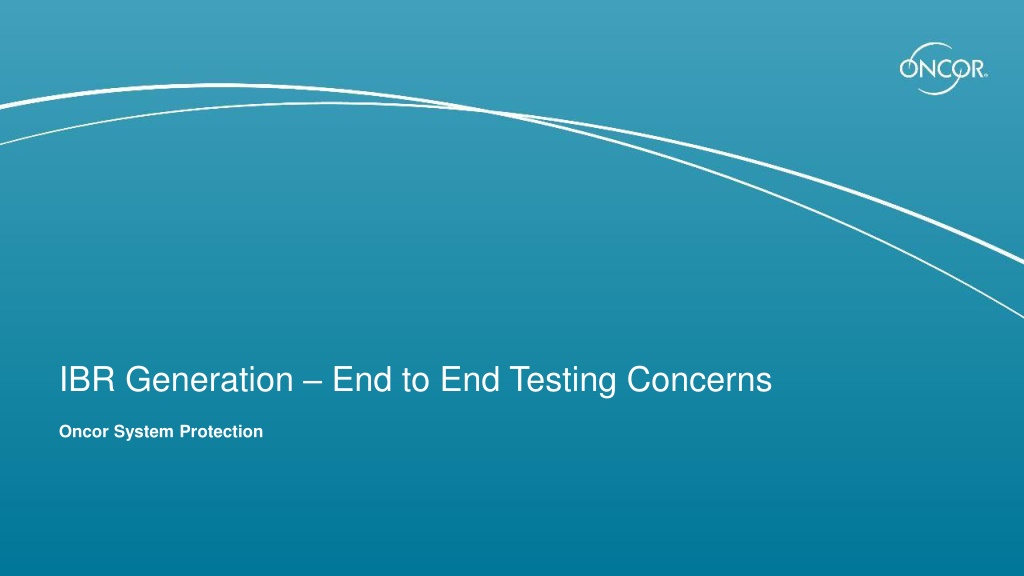 ONCOR

IBR Generation – End to End Testing Concerns

Oncor System Protection